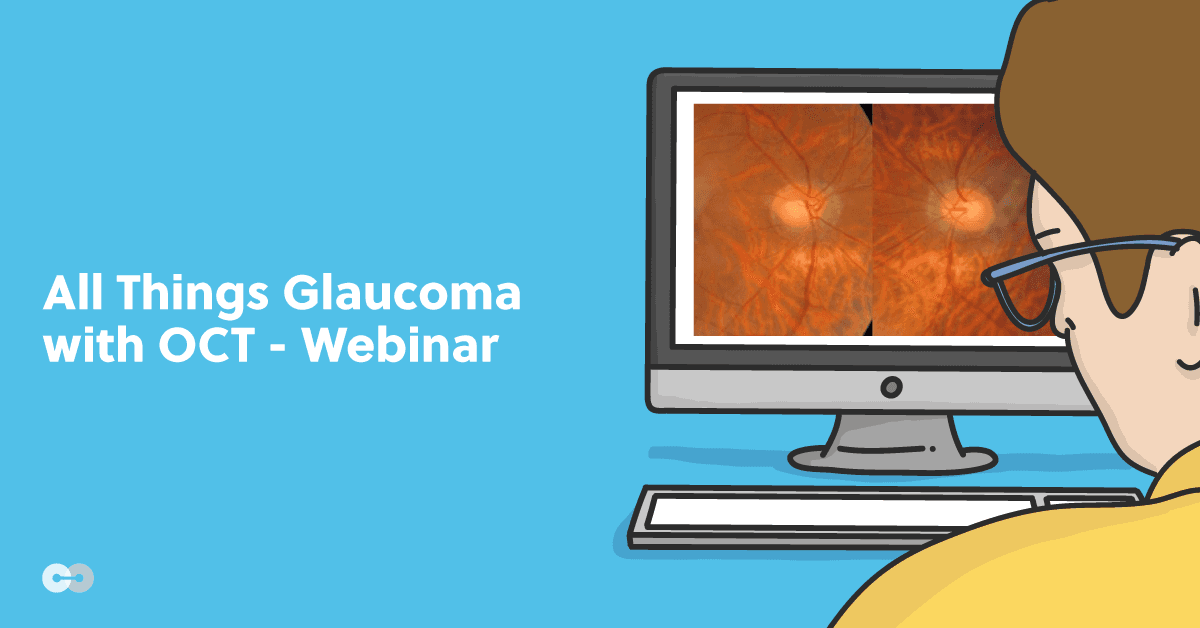 All Things Glaucoma with OCT - Webinar